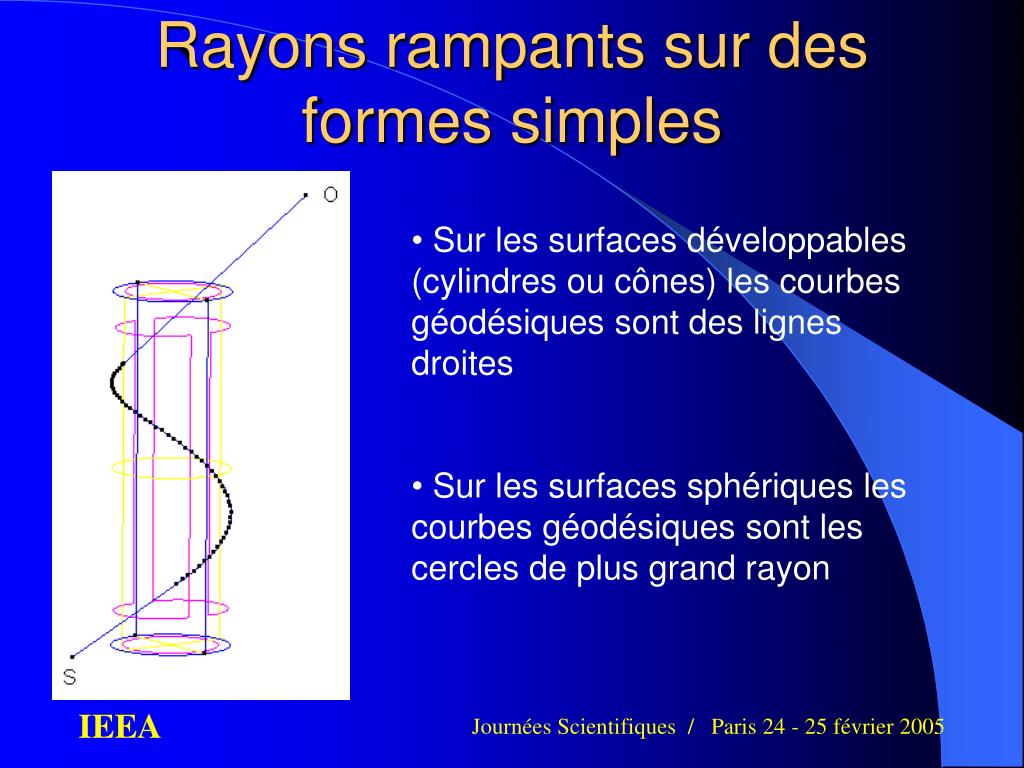 Rayons rampants sur des formes simples

O

S

• Sur les surfaces développables (cylindres ou cônes) les courbes géodésiques sont des lignes droites

• Sur les surfaces sphériques les courbes géodésiques sont les cercles de plus grand rayon

IEEA

Journées Scientifiques / Paris 24 - 25 février 2005